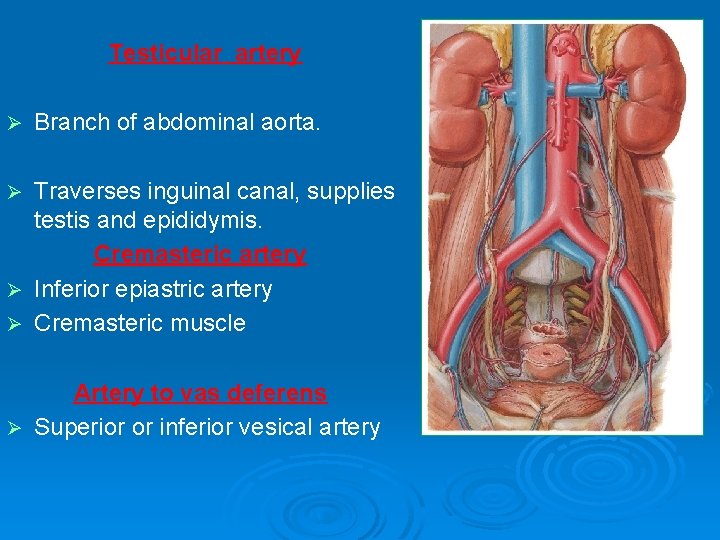 Testicular artery

➢ Branch of abdominal aorta.

➢ Traverses inguinal canal, supplies testis and epididymis.

Cremasteric artery

➢ Inferior epiastric artery
➢ Cremasteric muscle

Artery to vas deferens

➢ Superior or inferior vesical artery